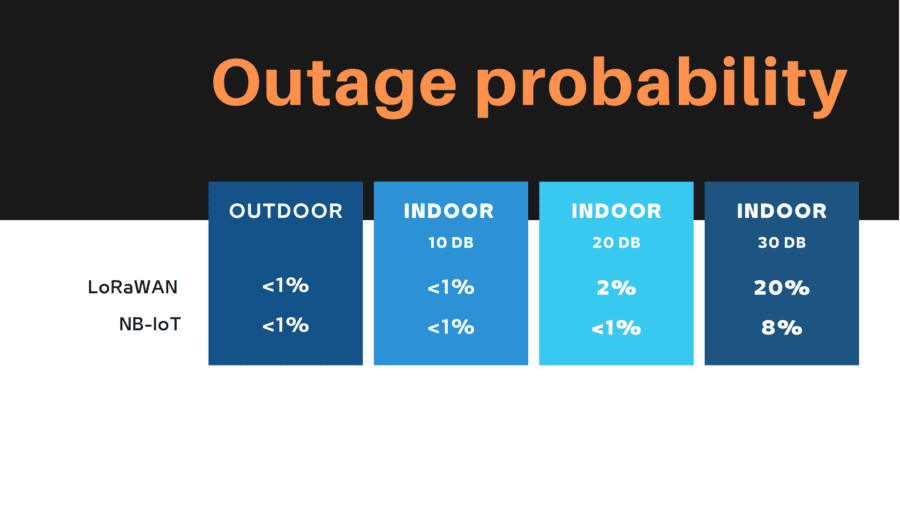 Outage probability

| | OUTDOOR | INDOOR 10 DB | INDOOR 20 DB | INDOOR 30 DB |
|---|---|---|---|---|
| LoRaWAN | <1% | <1% | 2% | 20% |
| NB-IoT | <1% | <1% | <1% | 8% |